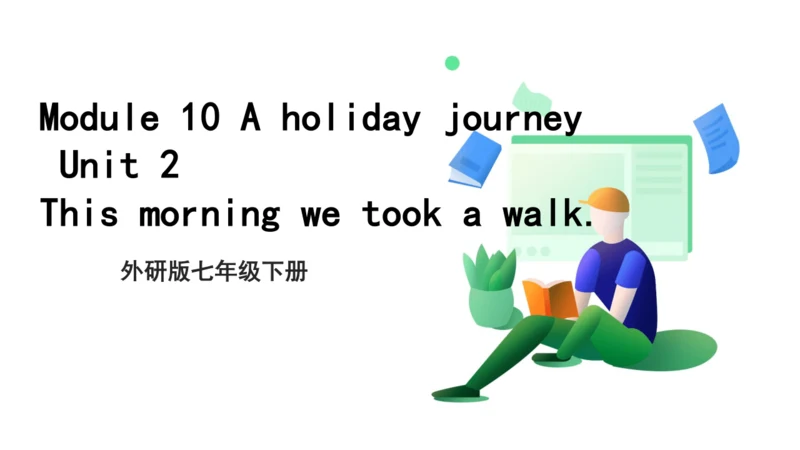 Module 10 A holiday journey
Unit 2
This morning we took a walk.

外研版七年级下册